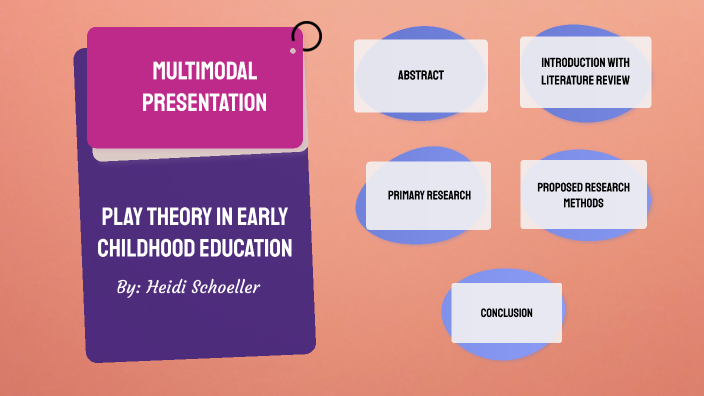 MULTIMODAL PRESENTATION

PLAY THEORY IN EARLY CHILDHOOD EDUCATION

By: Heidi Schoeller

ABSTRACT

INTRODUCTION WITH LITERATURE REVIEW

PRIMARY RESEARCH

PROPOSED RESEARCH METHODS

CONCLUSION